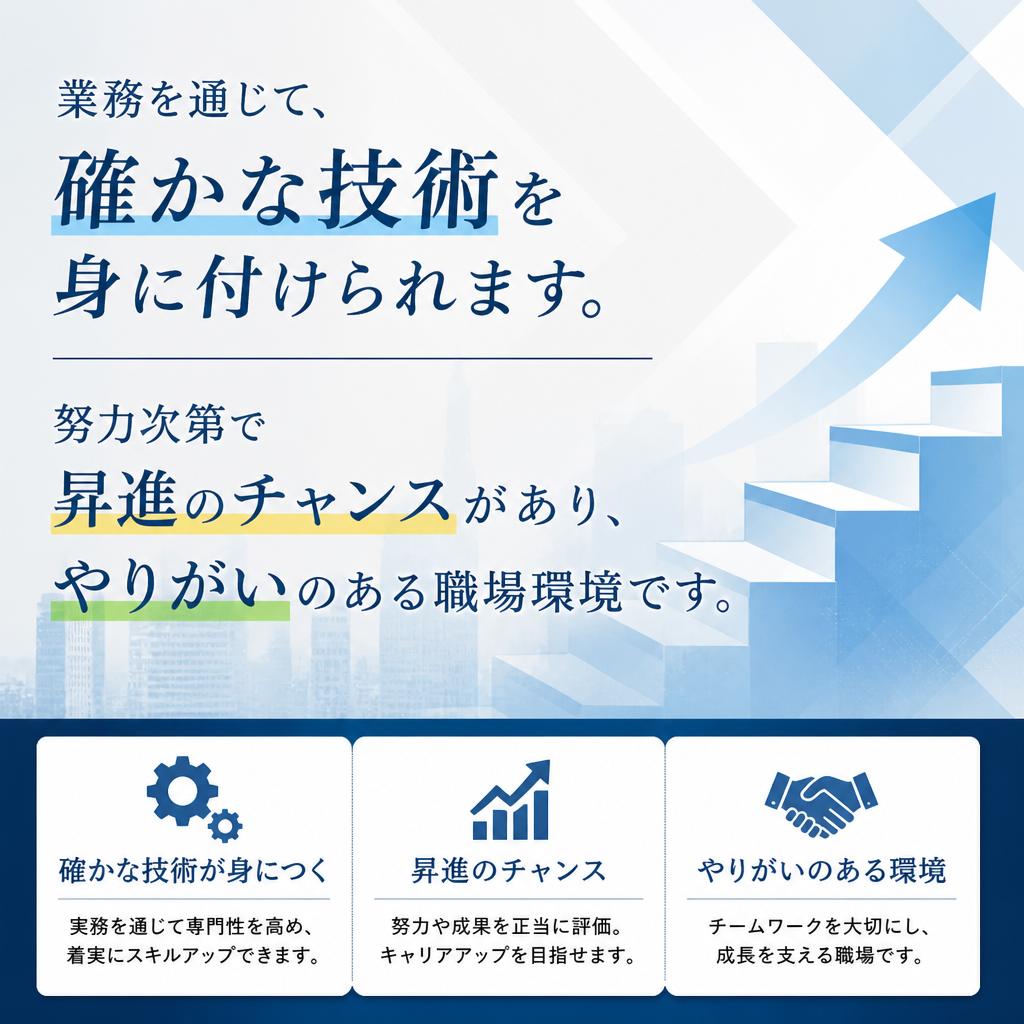 業務を通じて、
確かな技術を
身に付けられます。

努力次第で
昇進のチャンスがあり、
やりがいのある職場環境です。

確かな技術が身につく

実務を通じて専門性を高め、着実にスキルアップできます。

昇進のチャンス

努力や成果を正当に評価。キャリアアップを目指せます。

やりがいのある環境

チームワークを大切にし、成長を支える職場です。